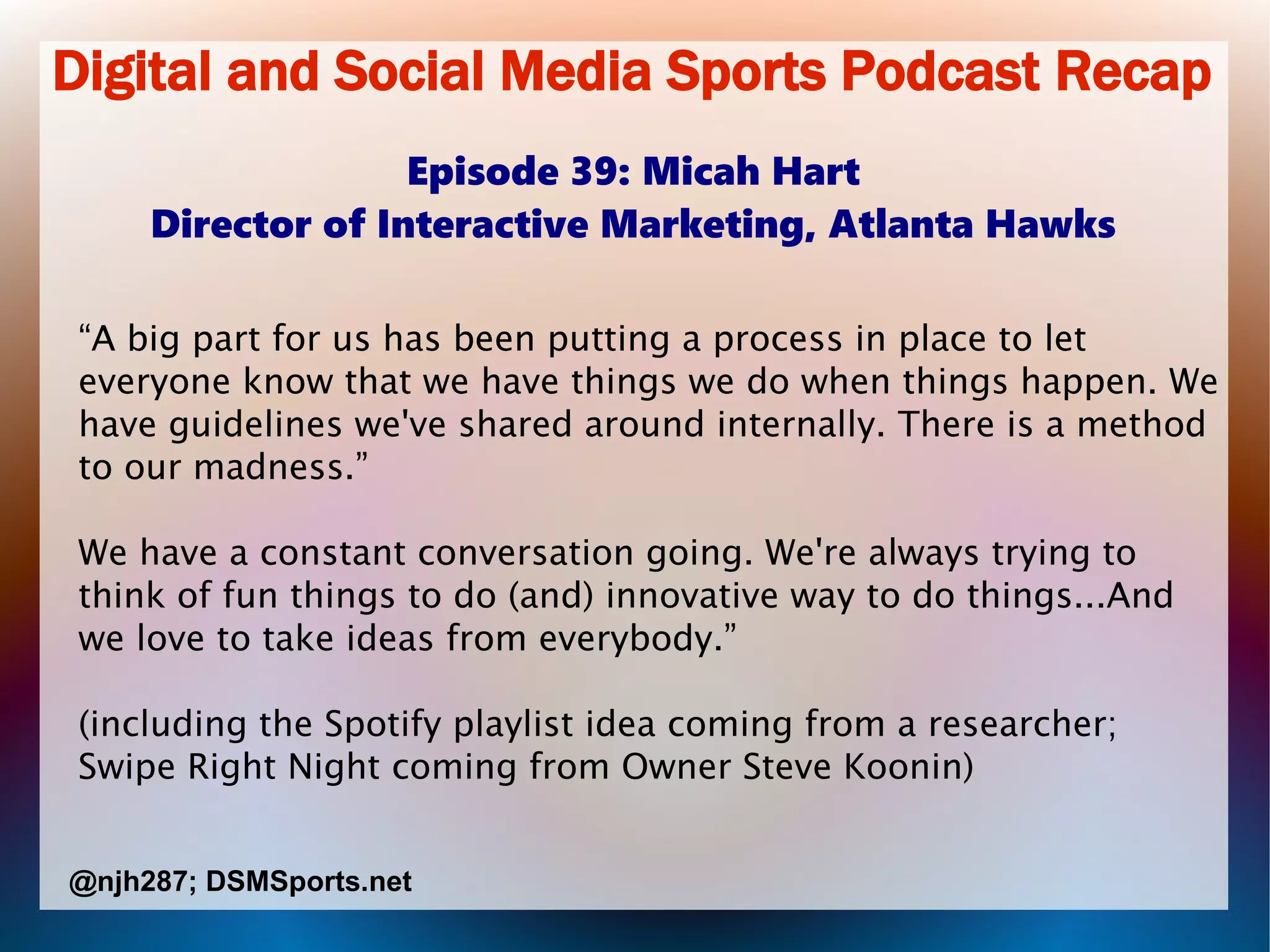 Digital and Social Media Sports Podcast Recap

Episode 39: Micah Hart
Director of Interactive Marketing, Atlanta Hawks

“A big part for us has been putting a process in place to let everyone know that we have things we do when things happen. We have guidelines we've shared around internally. There is a method to our madness.”

We have a constant conversation going. We're always trying to think of fun things to do (and) innovative way to do things...And we love to take ideas from everybody.”

(including the Spotify playlist idea coming from a researcher; Swipe Right Night coming from Owner Steve Koonin)

@njh287; DSMSports.net